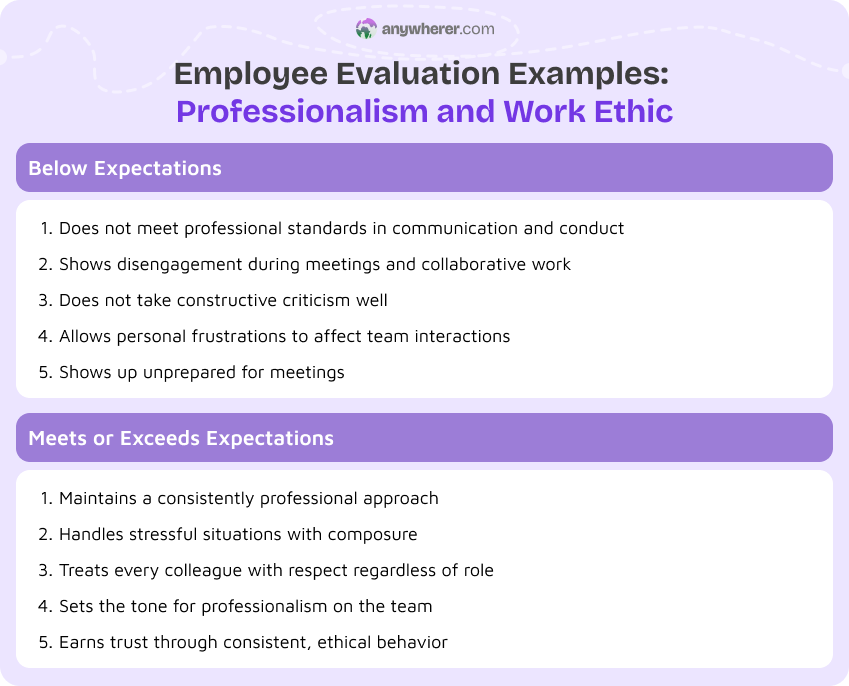 anywherer.com

Employee Evaluation Examples:
Professionalism and Work Ethic

Below Expectations

1. Does not meet professional standards in communication and conduct
2. Shows disengagement during meetings and collaborative work
3. Does not take constructive criticism well
4. Allows personal frustrations to affect team interactions
5. Shows up unprepared for meetings

Meets or Exceeds Expectations

1. Maintains a consistently professional approach
2. Handles stressful situations with composure
3. Treats every colleague with respect regardless of role
4. Sets the tone for professionalism on the team
5. Earns trust through consistent, ethical behavior